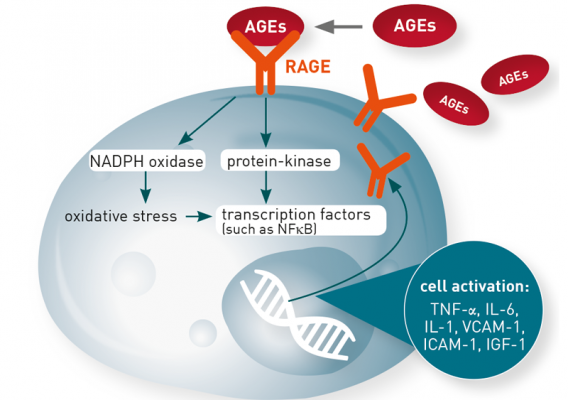 AGEs

AGEs

RAGE

AGEs

AGEs

NADPH oxidase

protein-kinase

oxidative stress

transcription factors (such as NFκB)

cell activation:

TNF-α, IL-6, IL-1, VCAM-1, ICAM-1, IGF-1